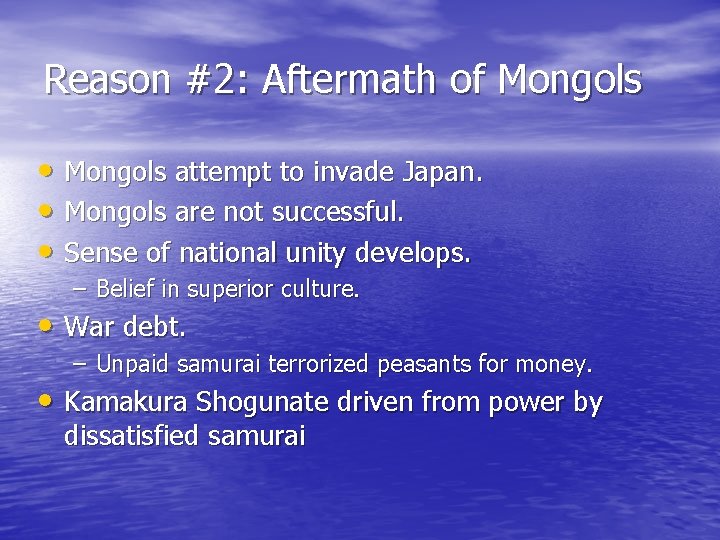 Reason #2: Aftermath of Mongols

• Mongols attempt to invade Japan.
• Mongols are not successful.
• Sense of national unity develops.
  – Belief in superior culture.
• War debt.
  – Unpaid samurai terrorized peasants for money.
• Kamakura Shogunate driven from power by dissatisfied samurai